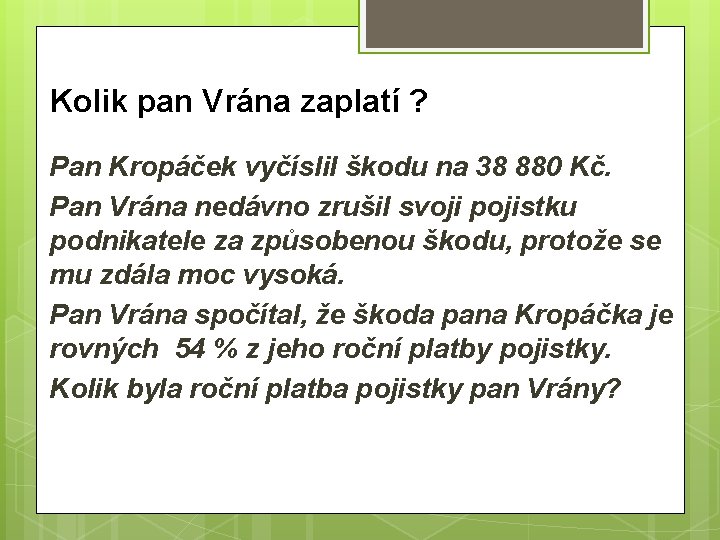 Kolik pan Vrána zaplatí ?

Pan Kropáček vyčíslil škodu na 38 880 Kč.

Pan Vrána nedávno zrušil svoji pojistku podnikatele za způsobenou škodu, protože se mu zdála moc vysoká.

Pan Vrána spočítal, že škoda pana Kropáčka je rovných 54 % z jeho roční platby pojistky.

Kolik byla roční platba pojistky pan Vrány?